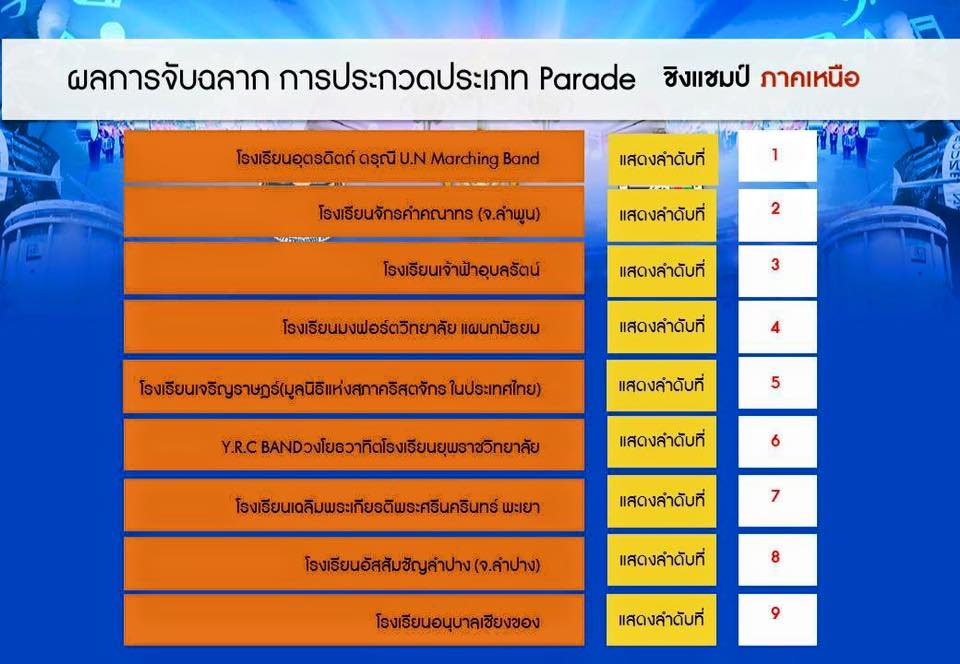 ผลการจับฉลาก การประกวดประเภท Parade ชิงแชมป์ ภาคเหนือ

| | | |
|---|---|---|
| โรงเรียนอุตรดิตถ์ ดรุณี U.N Marching Band | แสดงลำดับที่ | 1 |
| โรงเรียนจักรคำคณาทร (จ.ลำพูน) | แสดงลำดับที่ | 2 |
| โรงเรียนเจ้าฟ้าอุบลรัตน์ | แสดงลำดับที่ | 3 |
| โรงเรียนมงฟอร์ตวิทยาลัย แผนกมัธยม | แสดงลำดับที่ | 4 |
| โรงเรียนเจริญราษฎร์(มูลนิธิแห่งสภาคริสตจักร ในประเทศไทย) | แสดงลำดับที่ | 5 |
| Y.R.C BANDวงโยธวาทิตโรงเรียนยุพราชวิทยาลัย | แสดงลำดับที่ | 6 |
| โรงเรียนเฉลิมพระเกียรติพระศรีนครินทร์ พะเยา | แสดงลำดับที่ | 7 |
| โรงเรียนอัสสัมชัญลำปาง (จ.ลำปาง) | แสดงลำดับที่ | 8 |
| โรงเรียนอนุบาลเชียงของ | แสดงลำดับที่ | 9 |